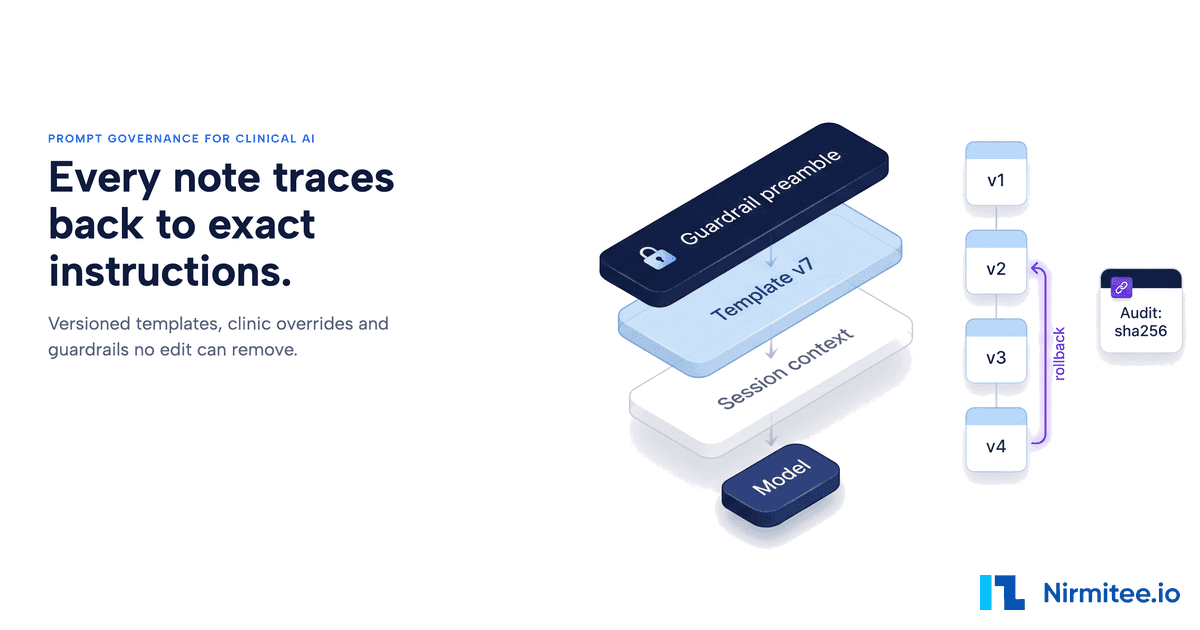 PROMPT GOVERNANCE FOR CLINICAL AI

Every note traces back to exact instructions.

Versioned templates, clinic overrides and guardrails no edit can remove.

Guardrail preamble

Template v7

Session context

Model

v1

v2

v3

v4

rollback

Audit: sha256

Nirmitee.io